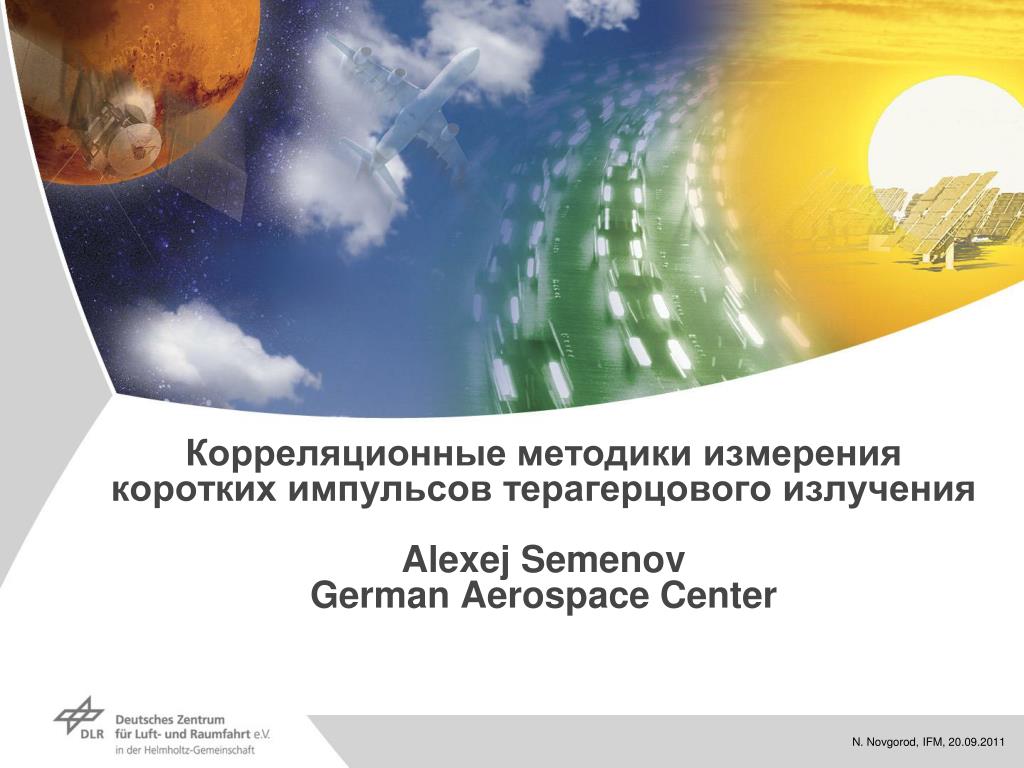 Корреляционные методики измерения коротких импульсов терагерцового излучения

Alexej Semenov
German Aerospace Center

DLR Deutsches Zentrum für Luft- und Raumfahrt e.V. in der Helmholtz-Gemeinschaft

N. Novgorod, IFM, 20.09.2011